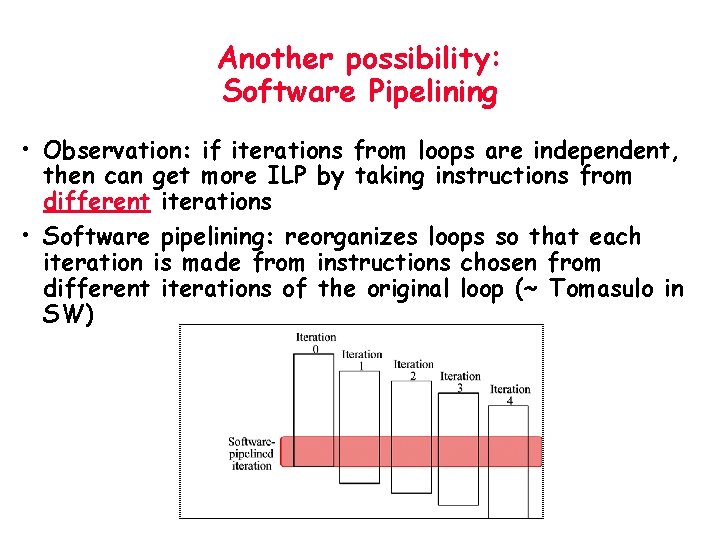 Another possibility:
Software Pipelining

• Observation: if iterations from loops are independent, then can get more ILP by taking instructions from different iterations

• Software pipelining: reorganizes loops so that each iteration is made from instructions chosen from different iterations of the original loop (~ Tomasulo in SW)

Iteration 0
Iteration 1
Iteration 2
Iteration 3
Iteration 4
Software-pipelined iteration